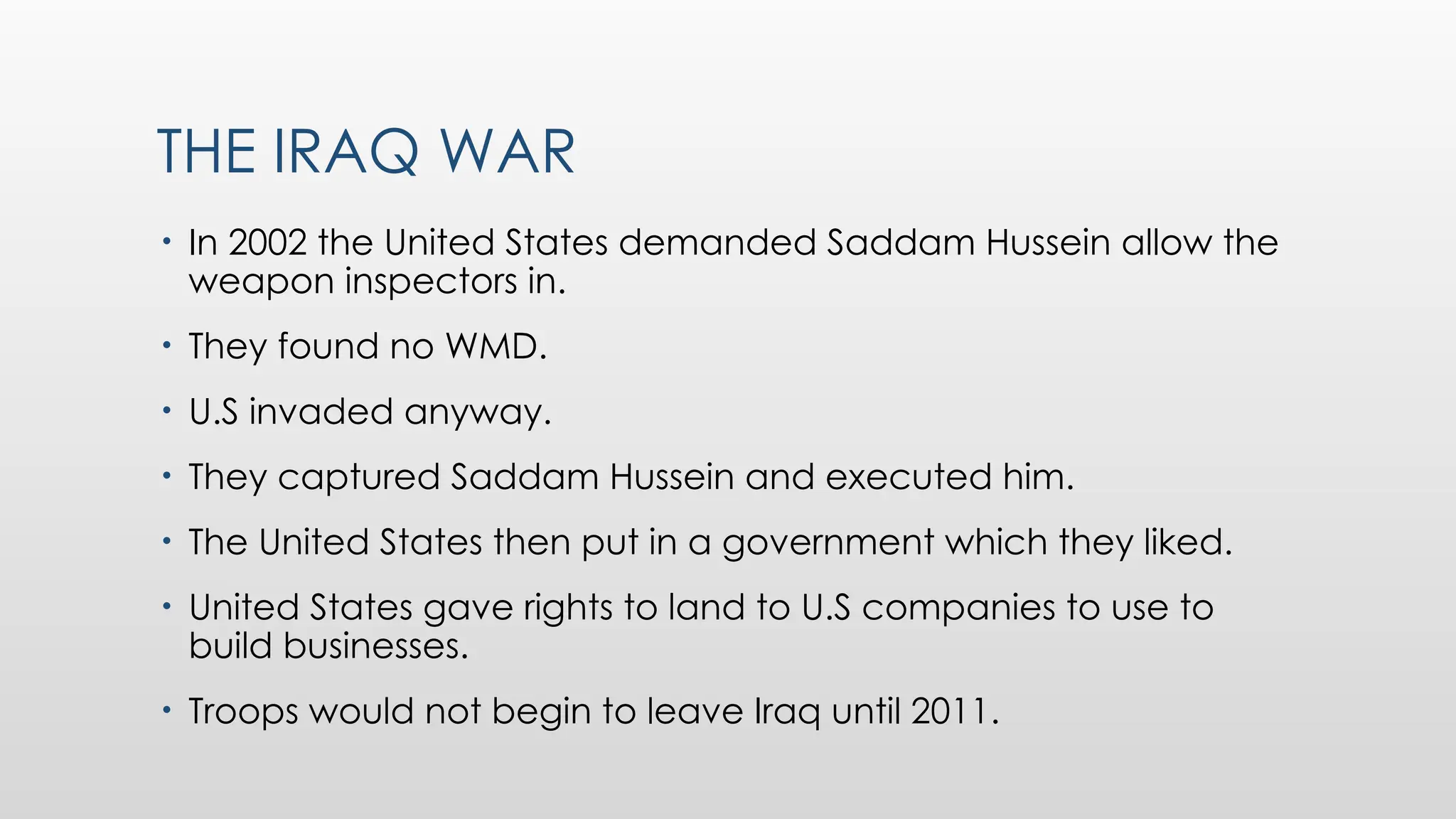 THE IRAQ WAR

• In 2002 the United States demanded Saddam Hussein allow the weapon inspectors in.

• They found no WMD.

• U.S invaded anyway.

• They captured Saddam Hussein and executed him.

• The United States then put in a government which they liked.

• United States gave rights to land to U.S companies to use to build businesses.

• Troops would not begin to leave Iraq until 2011.